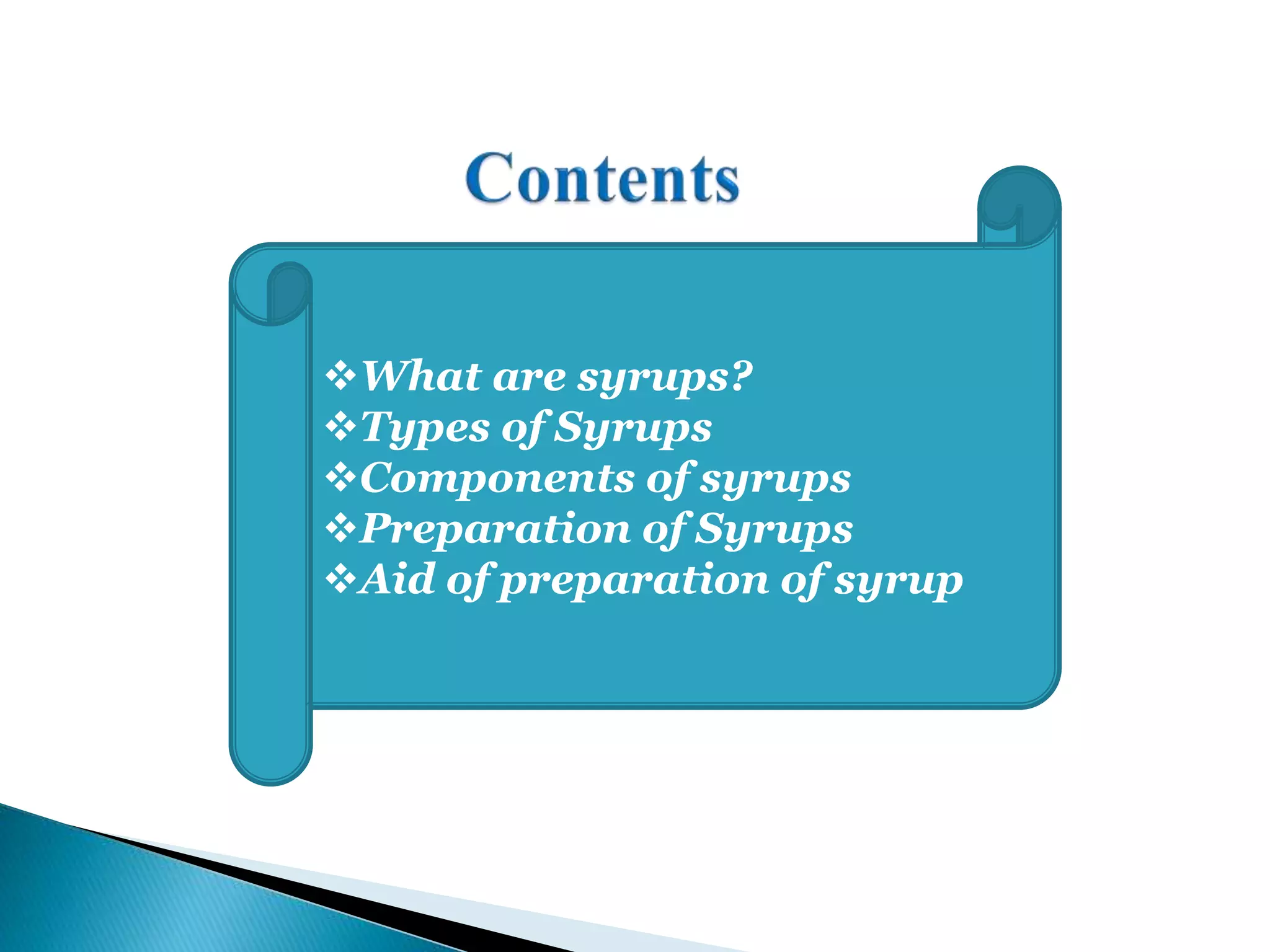 Contents

❖What are syrups?
❖Types of Syrups
❖Components of syrups
❖Preparation of Syrups
❖Aid of preparation of syrup